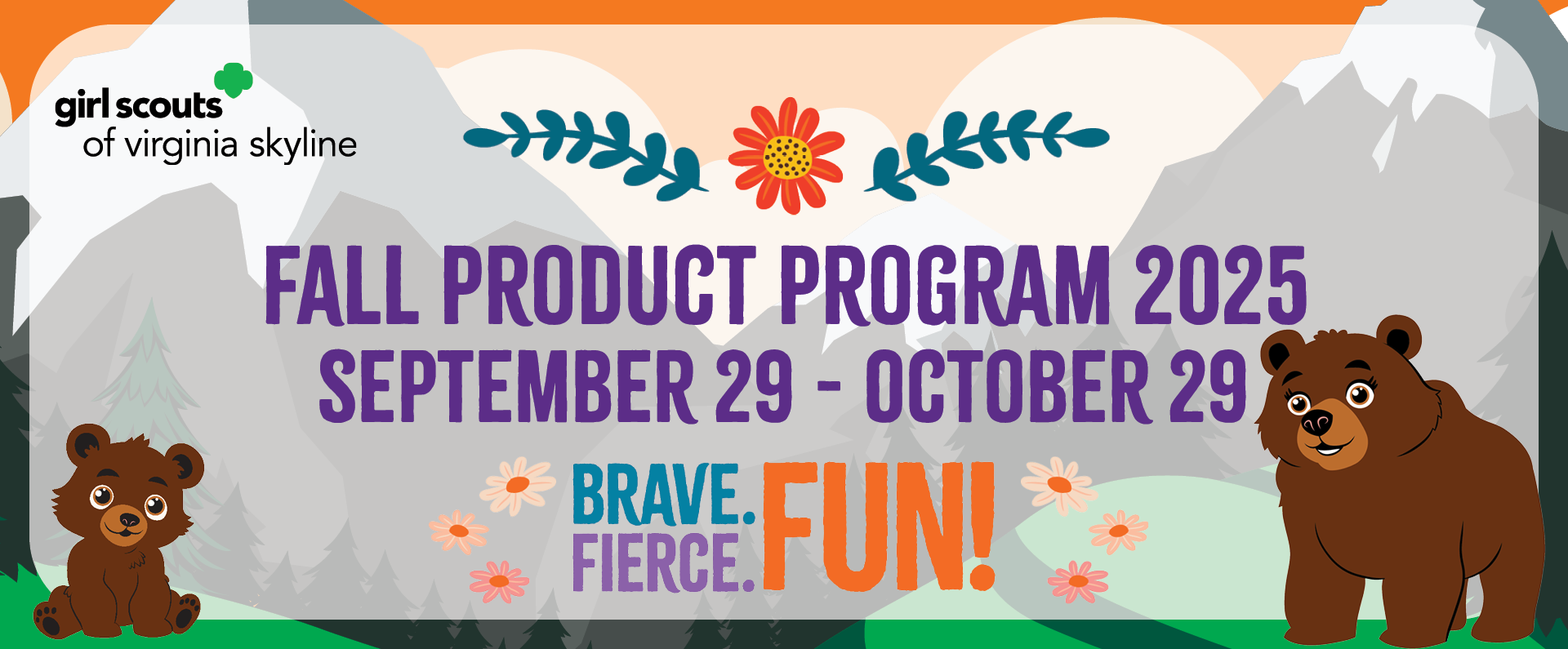 girl scouts
of virginia skyline

FALL PRODUCT PROGRAM 2025
SEPTEMBER 29 - OCTOBER 29

BRAVE.
FIERCE.
FUN!